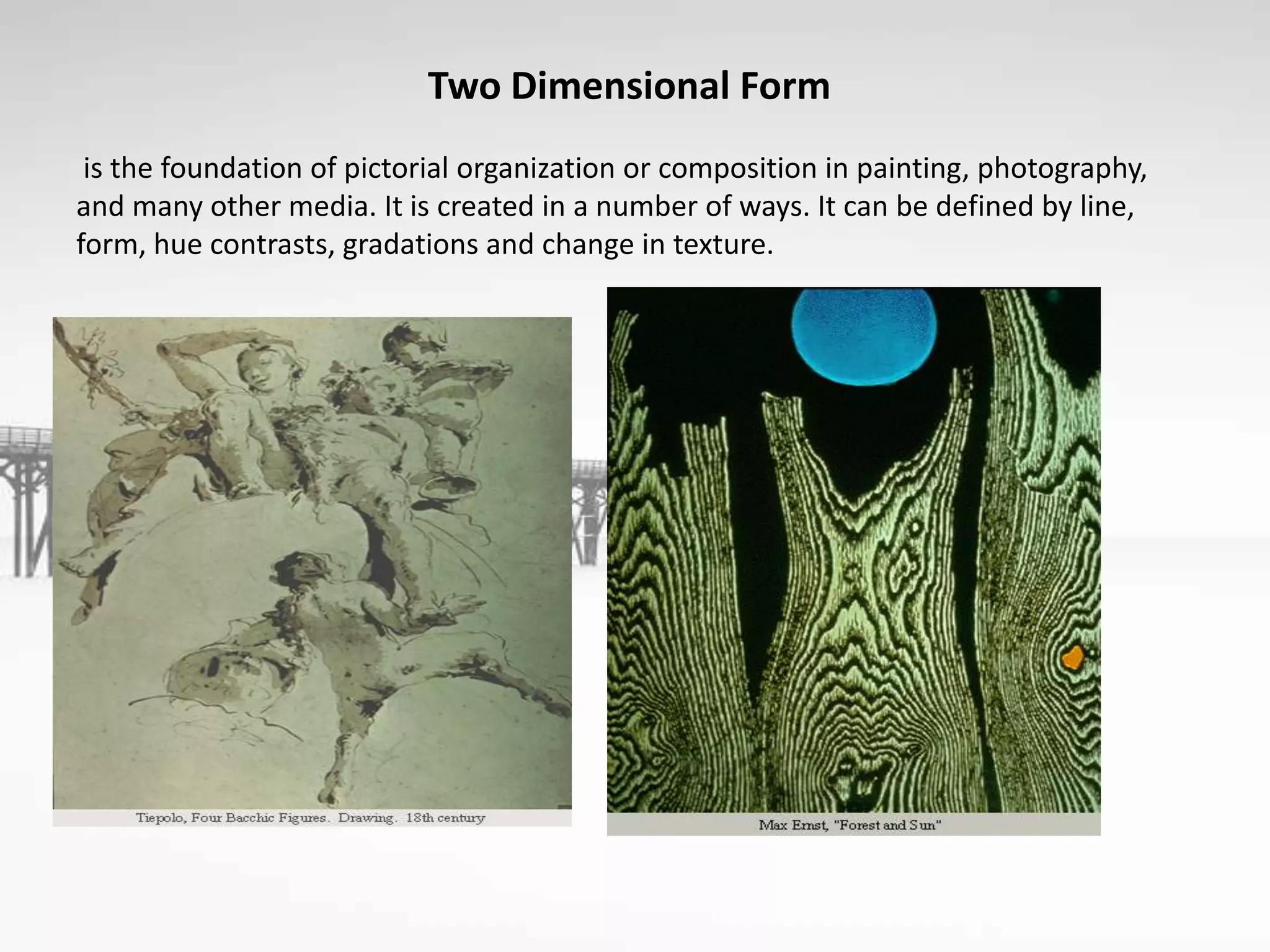 Two Dimensional Form

is the foundation of pictorial organization or composition in painting, photography, and many other media. It is created in a number of ways. It can be defined by line, form, hue contrasts, gradations and change in texture.

Tiepolo, Four Bacchic Figures. Drawing. 18th century

Max Ernst, "Forest and Sun"